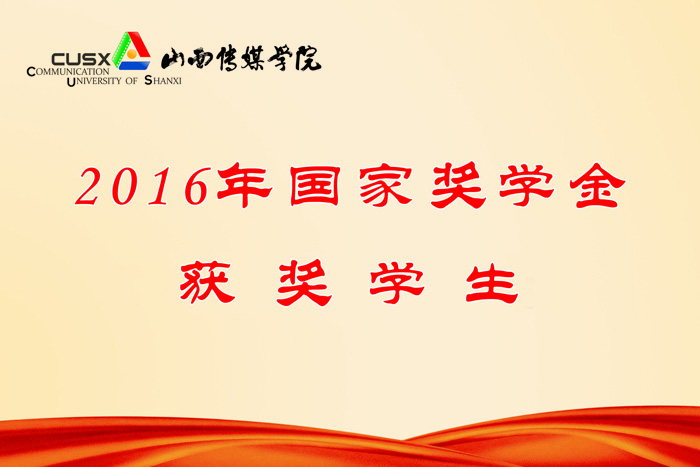 CUSX
COMMUNICATION
UNIVERSITY OF SHANXI
山西传媒学院

2016年国家奖学金

获 奖 学 生